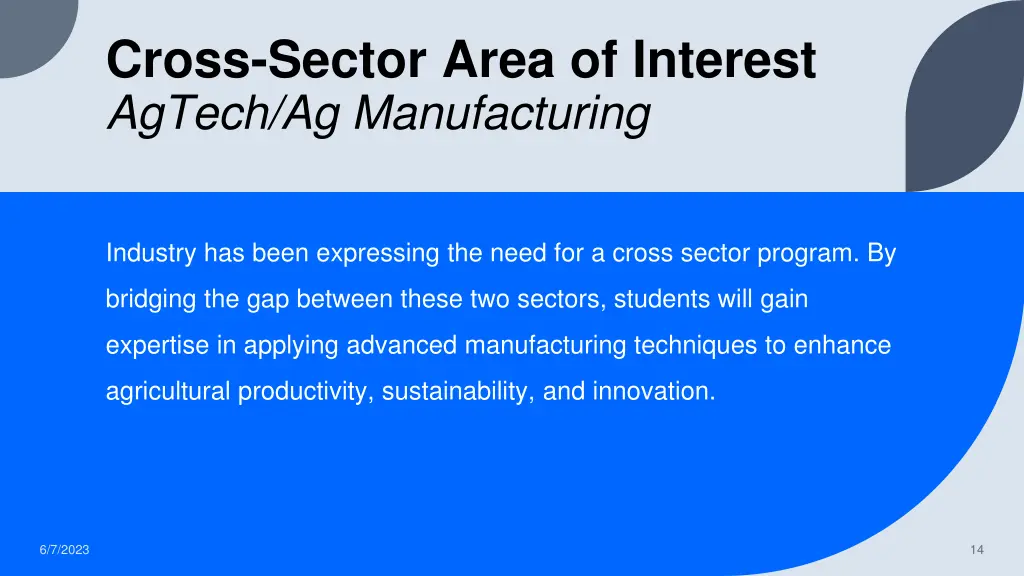 Cross-Sector Area of Interest
AgTech/Ag Manufacturing

Industry has been expressing the need for a cross sector program. By bridging the gap between these two sectors, students will gain expertise in applying advanced manufacturing techniques to enhance agricultural productivity, sustainability, and innovation.

6/7/2023

14